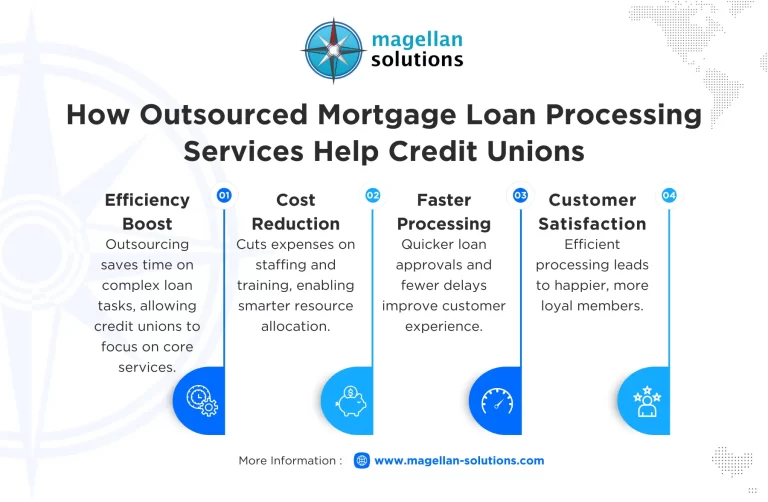 magellan solutions

How Outsourced Mortgage Loan Processing Services Help Credit Unions

01
Efficiency Boost
Outsourcing saves time on complex loan tasks, allowing credit unions to focus on core services.

02
Cost Reduction
Cuts expenses on staffing and training, enabling smarter resource allocation.

03
Faster Processing
Quicker loan approvals and fewer delays improve customer experience.

04
Customer Satisfaction
Efficient processing leads to happier, more loyal members.

More Information : www.magellan-solutions.com